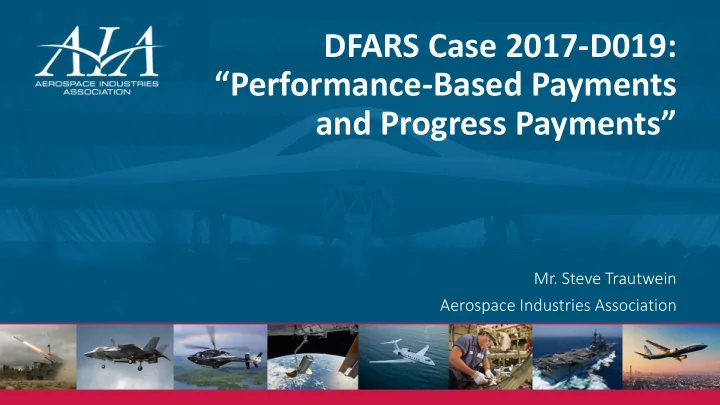 AIA
AEROSPACE INDUSTRIES ASSOCIATION

DFARS Case 2017-D019: “Performance-Based Payments and Progress Payments”

Mr. Steve Trautwein
Aerospace Industries Association